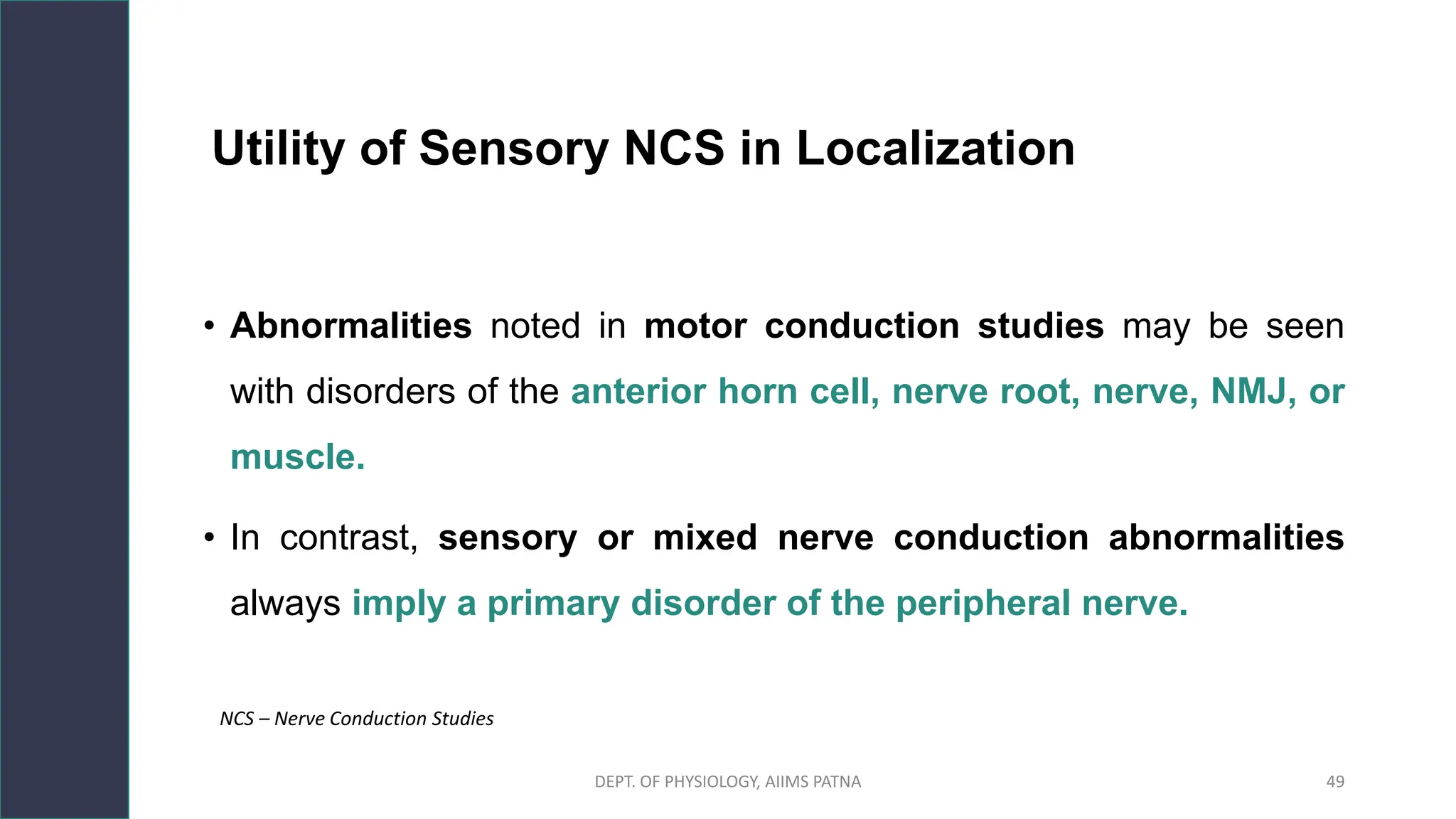 Utility of Sensory NCS in Localization

• Abnormalities noted in motor conduction studies may be seen with disorders of the anterior horn cell, nerve root, nerve, NMJ, or muscle.

• In contrast, sensory or mixed nerve conduction abnormalities always imply a primary disorder of the peripheral nerve.

NCS – Nerve Conduction Studies

DEPT. OF PHYSIOLOGY, AIIMS PATNA

49